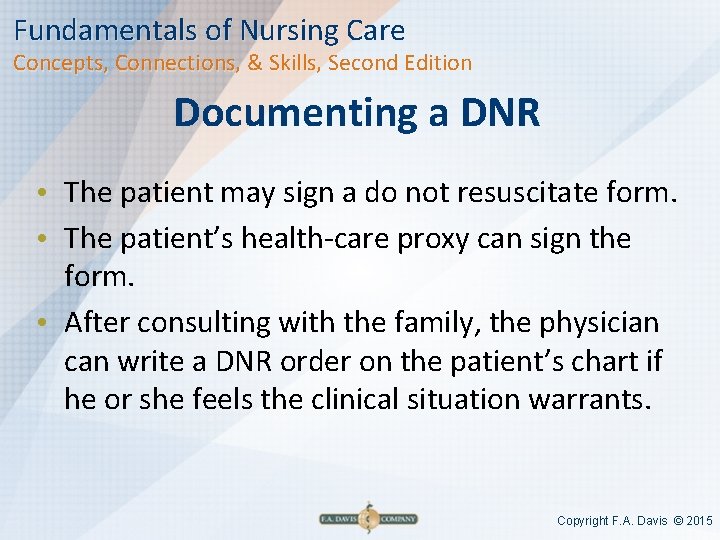 Fundamentals of Nursing Care
Concepts, Connections, & Skills, Second Edition

Documenting a DNR

• The patient may sign a do not resuscitate form.
• The patient's health-care proxy can sign the form.
• After consulting with the family, the physician can write a DNR order on the patient's chart if he or she feels the clinical situation warrants.

F.A. DAVIS COMPANY

Copyright F.A. Davis © 2015